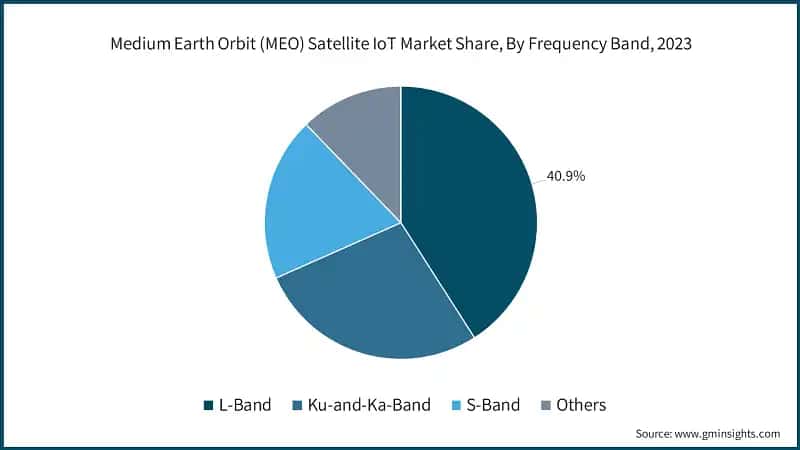 Medium Earth Orbit (MEO) Satellite IoT Market Share, By Frequency Band, 2023

40.9%

L-Band Ku-and-Ka-Band S-Band Others

Source: www.gminsights.com